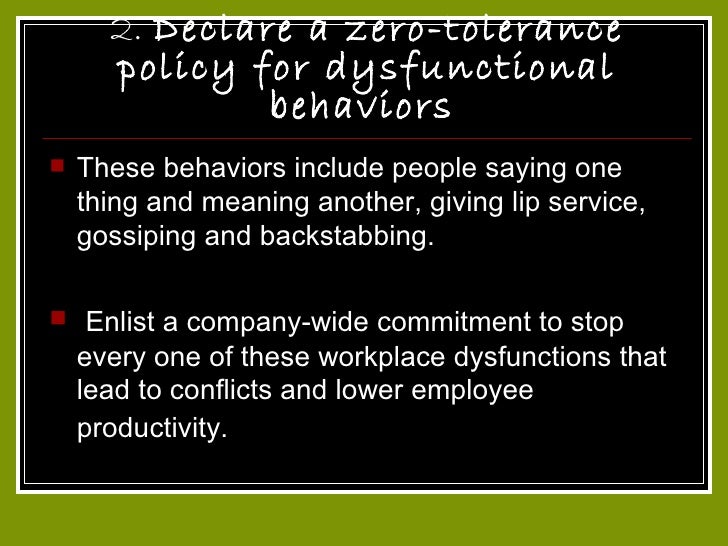 2. Declare a zero-tolerance policy for dysfunctional behaviors

These behaviors include people saying one thing and meaning another, giving lip service, gossiping and backstabbing.

Enlist a company-wide commitment to stop every one of these workplace dysfunctions that lead to conflicts and lower employee productivity.